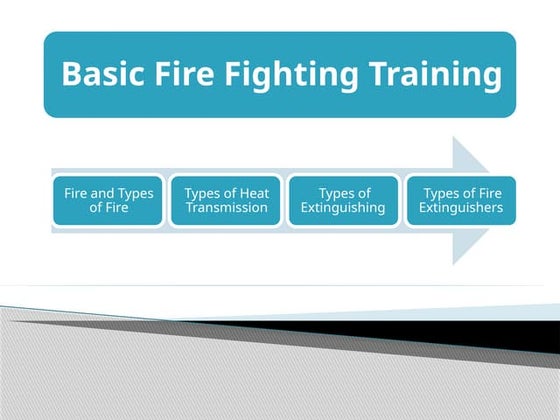 Basic Fire Fighting Training

Fire and Types of Fire

Types of Heat Transmission

Types of Extinguishing

Types of Fire Extinguishers